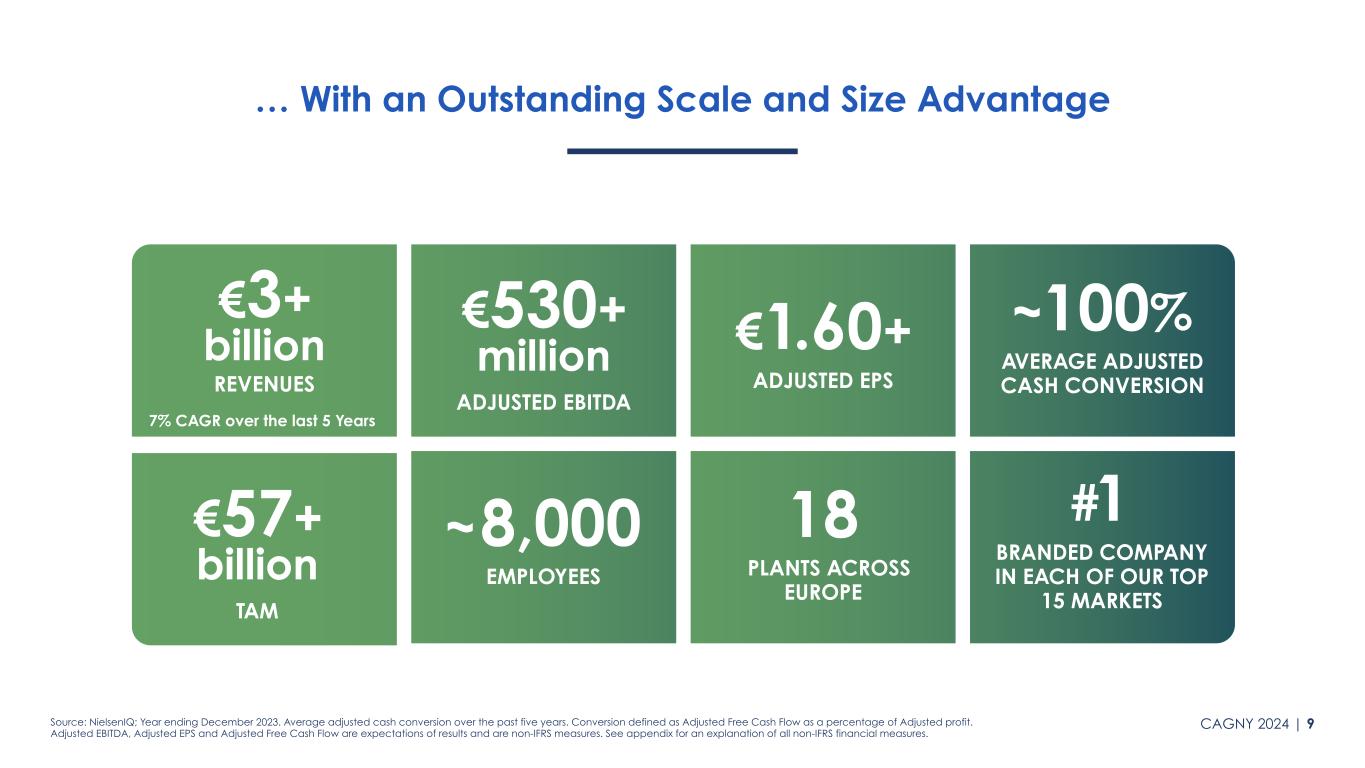 … With an Outstanding Scale and Size Advantage

€3+ billion
REVENUES
7% CAGR over the last 5 Years

€530+ million
ADJUSTED EBITDA

€1.60+
ADJUSTED EPS

~100%
AVERAGE ADJUSTED CASH CONVERSION

€57+ billion
TAM

~8,000
EMPLOYEES

18
PLANTS ACROSS EUROPE

#1
BRANDED COMPANY IN EACH OF OUR TOP 15 MARKETS

Source: NielsenIQ; Year ending December 2023. Average adjusted cash conversion over the past five years. Conversion defined as Adjusted Free Cash Flow as a percentage of Adjusted profit. Adjusted EBITDA, Adjusted EPS and Adjusted Free Cash Flow are expectations of results and are non-IFRS measures. See appendix for an explanation of all non-IFRS financial measures.

CAGNY 2024 | 9